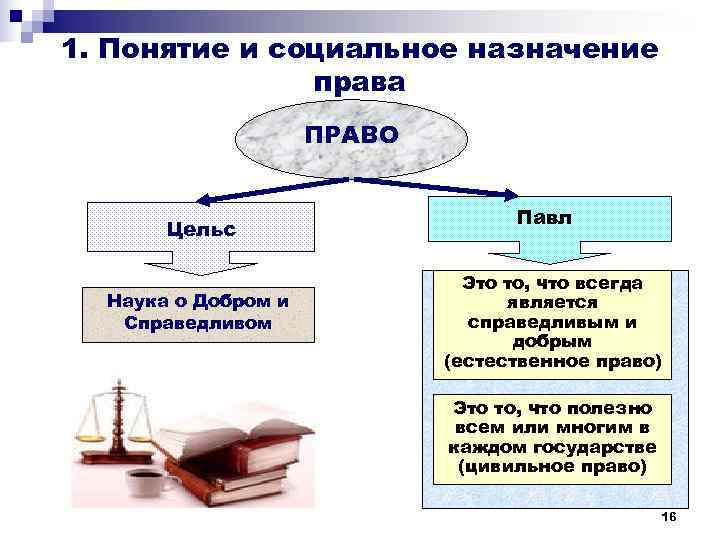 1. Понятие и социальное назначение права

ПРАВО

Цельс

Наука о Добром и Справедливом

Павл

Это то, что всегда является справедливым и добрым (естественное право)

Это то, что полезно всем или многим в каждом государстве (цивильное право)

16